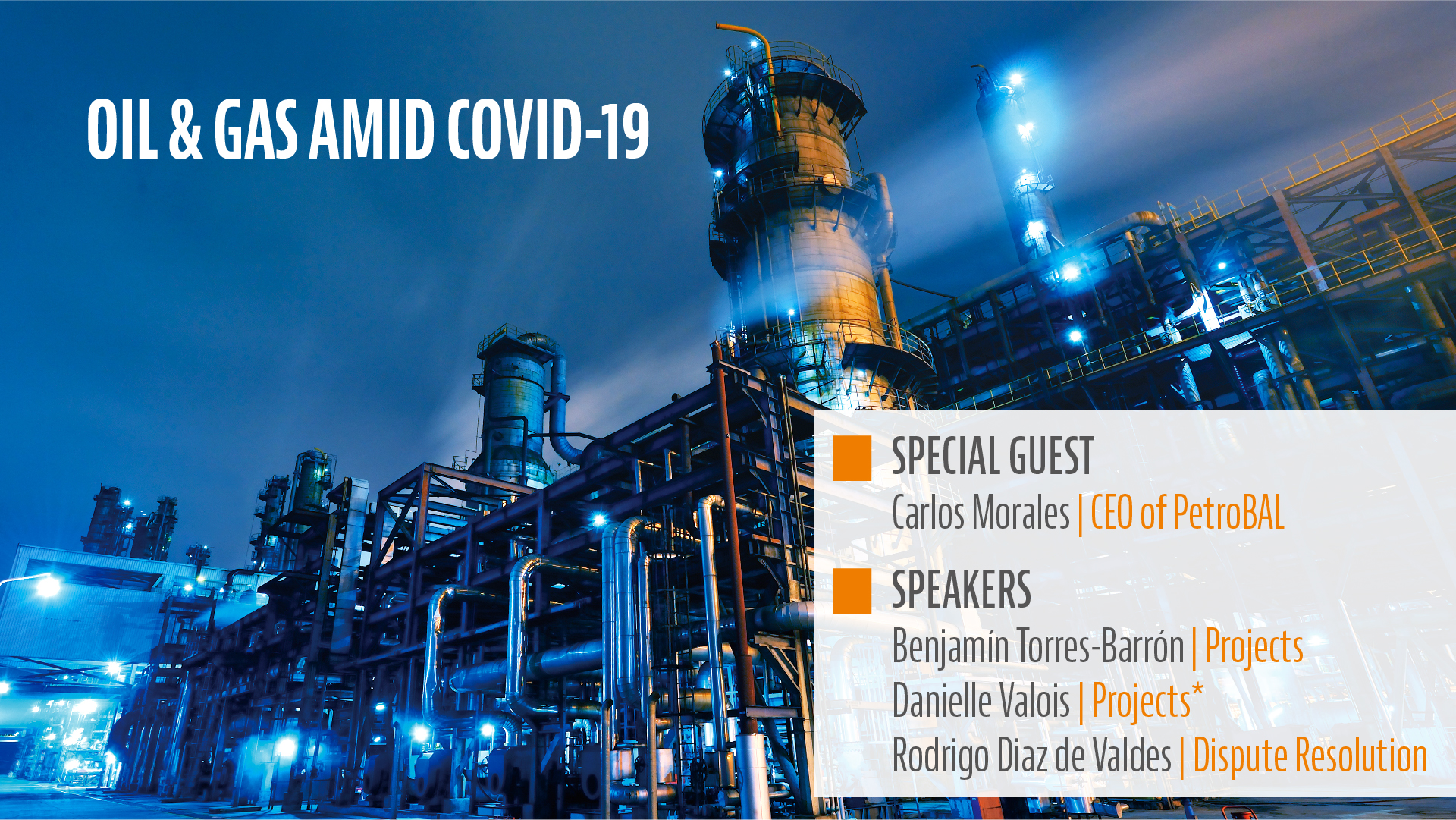 OIL & GAS AMID COVID-19

SPECIAL GUEST

Carlos Morales | CEO of PetroBAL

SPEAKERS

Benjamín Torres-Barrón | Projects
Danielle Valois | Projects*
Rodrigo Diaz de Valdes | Dispute Resolution